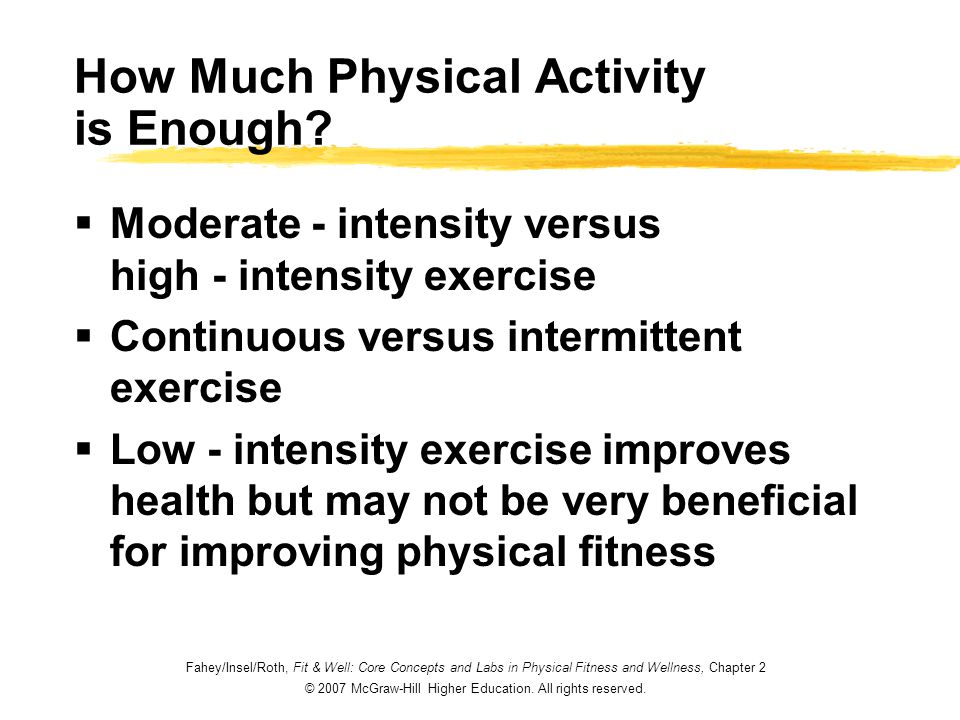 How Much Physical Activity is Enough?

▪ Moderate - intensity versus high - intensity exercise

▪ Continuous versus intermittent exercise

▪ Low - intensity exercise improves health but may not be very beneficial for improving physical fitness

Fahey/Insel/Roth, Fit & Well: Core Concepts and Labs in Physical Fitness and Wellness, Chapter 2

© 2007 McGraw-Hill Higher Education. All rights reserved.